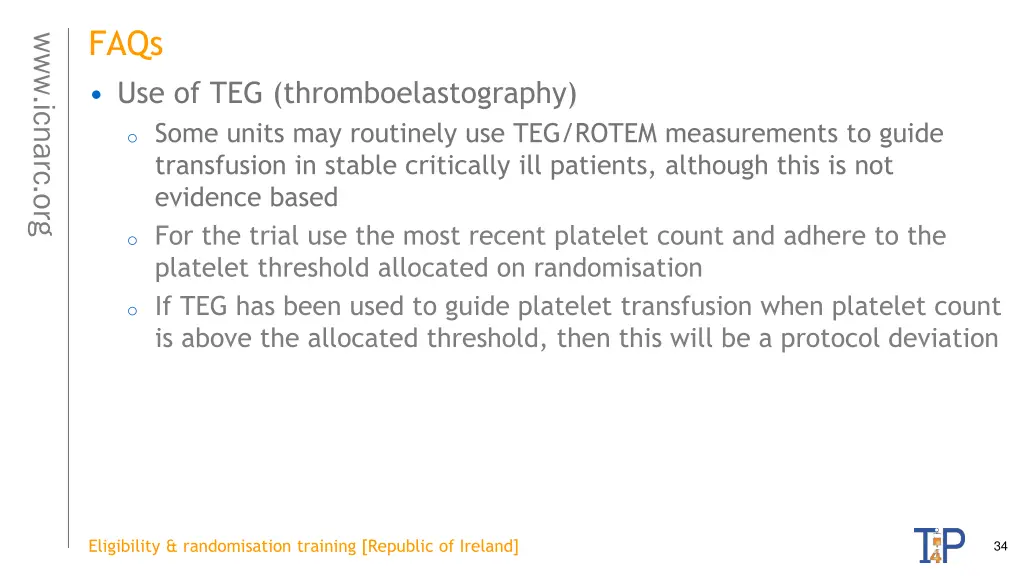 www.icnarc.org

FAQs

• Use of TEG (thromboelastography)
  o Some units may routinely use TEG/ROTEM measurements to guide transfusion in stable critically ill patients, although this is not evidence based
  o For the trial use the most recent platelet count and adhere to the platelet threshold allocated on randomisation
  o If TEG has been used to guide platelet transfusion when platelet count is above the allocated threshold, then this will be a protocol deviation

Eligibility & randomisation training [Republic of Ireland]

T4P

34